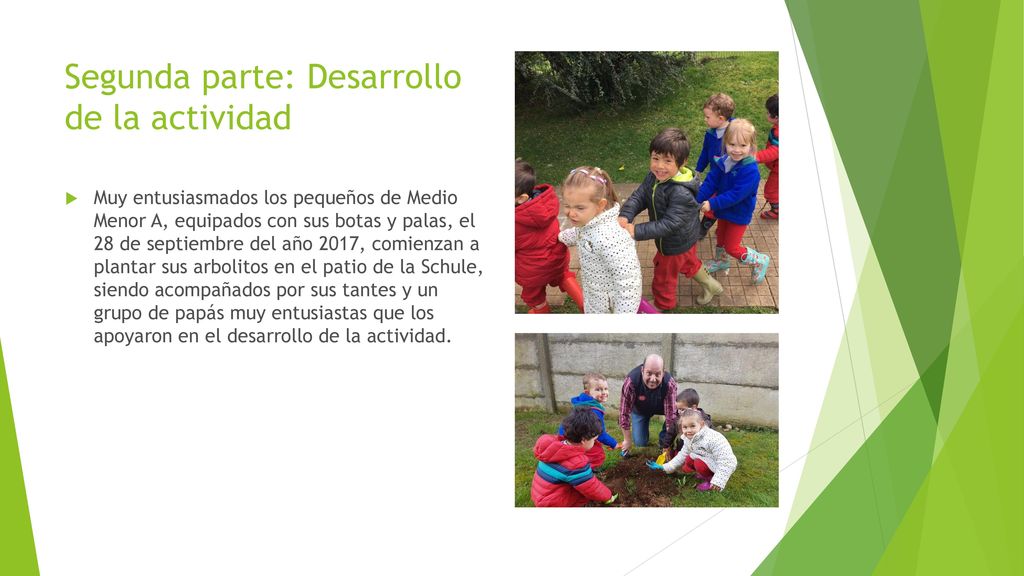 Segunda parte: Desarrollo de la actividad

Muy entusiasmados los pequeños de Medio Menor A, equipados con sus botas y palas, el 28 de septiembre del año 2017, comienzan a plantar sus arbolitos en el patio de la Schule, siendo acompañados por sus tantes y un grupo de papás muy entusiastas que los apoyaron en el desarrollo de la actividad.